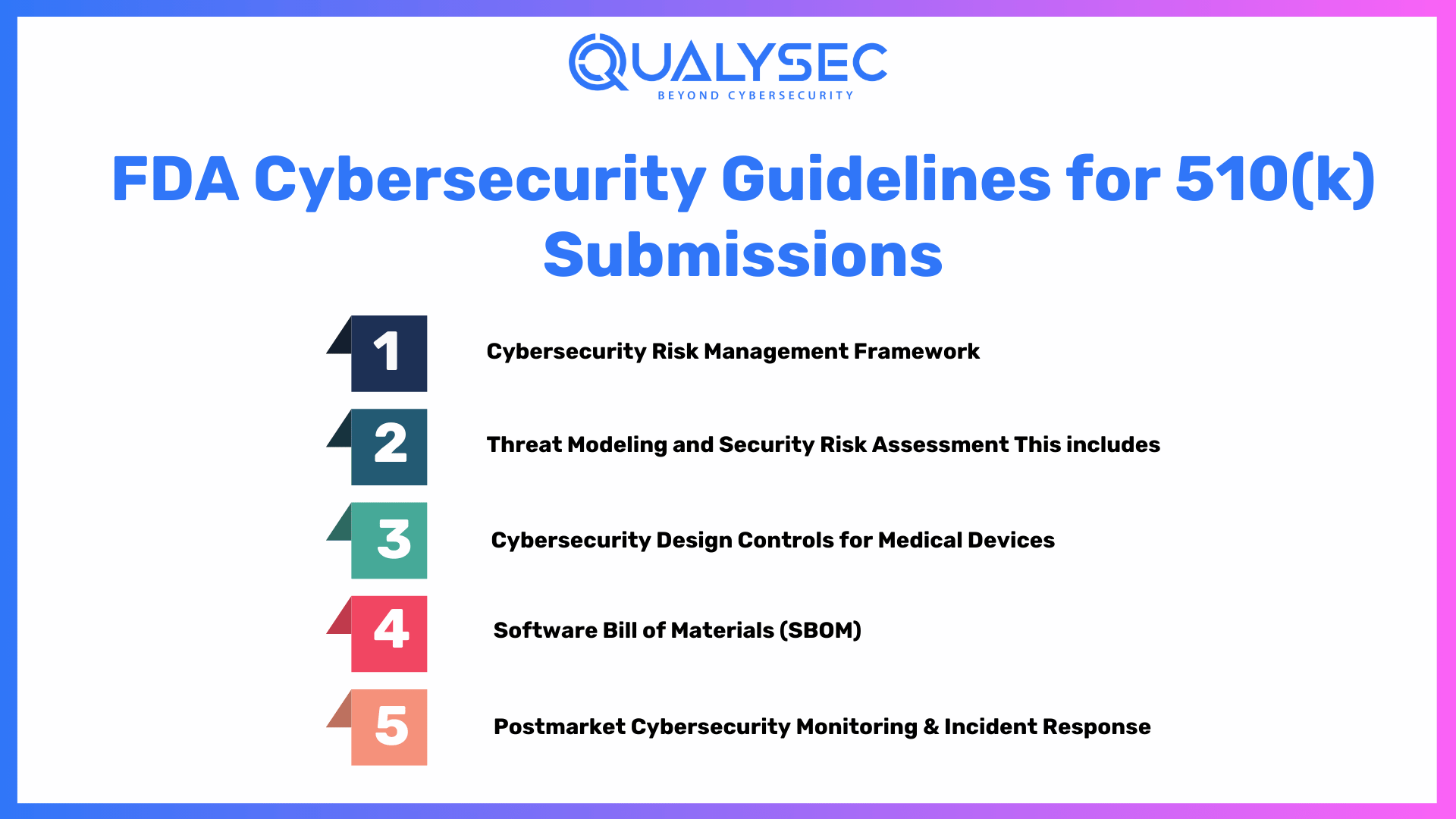 QUALYSEC
BEYOND CYBERSECURITY

FDA Cybersecurity Guidelines for 510(k) Submissions

1 Cybersecurity Risk Management Framework

2 Threat Modeling and Security Risk Assessment This includes

3 Cybersecurity Design Controls for Medical Devices

4 Software Bill of Materials (SBOM)

5 Postmarket Cybersecurity Monitoring & Incident Response